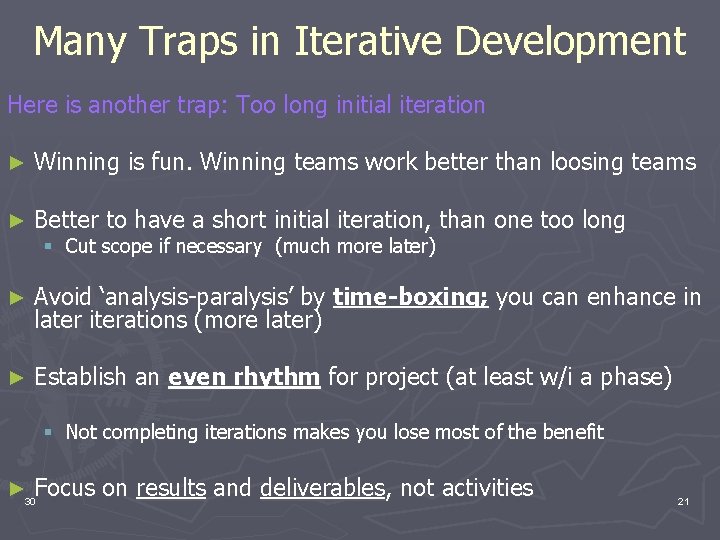 Many Traps in Iterative Development

Here is another trap: Too long initial iteration

► Winning is fun. Winning teams work better than loosing teams

► Better to have a short initial iteration, than one too long
▪ Cut scope if necessary (much more later)

► Avoid 'analysis-paralysis' by time-boxing; you can enhance in later iterations (more later)

► Establish an even rhythm for project (at least w/i a phase)

▪ Not completing iterations makes you lose most of the benefit

► Focus on results and deliverables, not activities

30

21